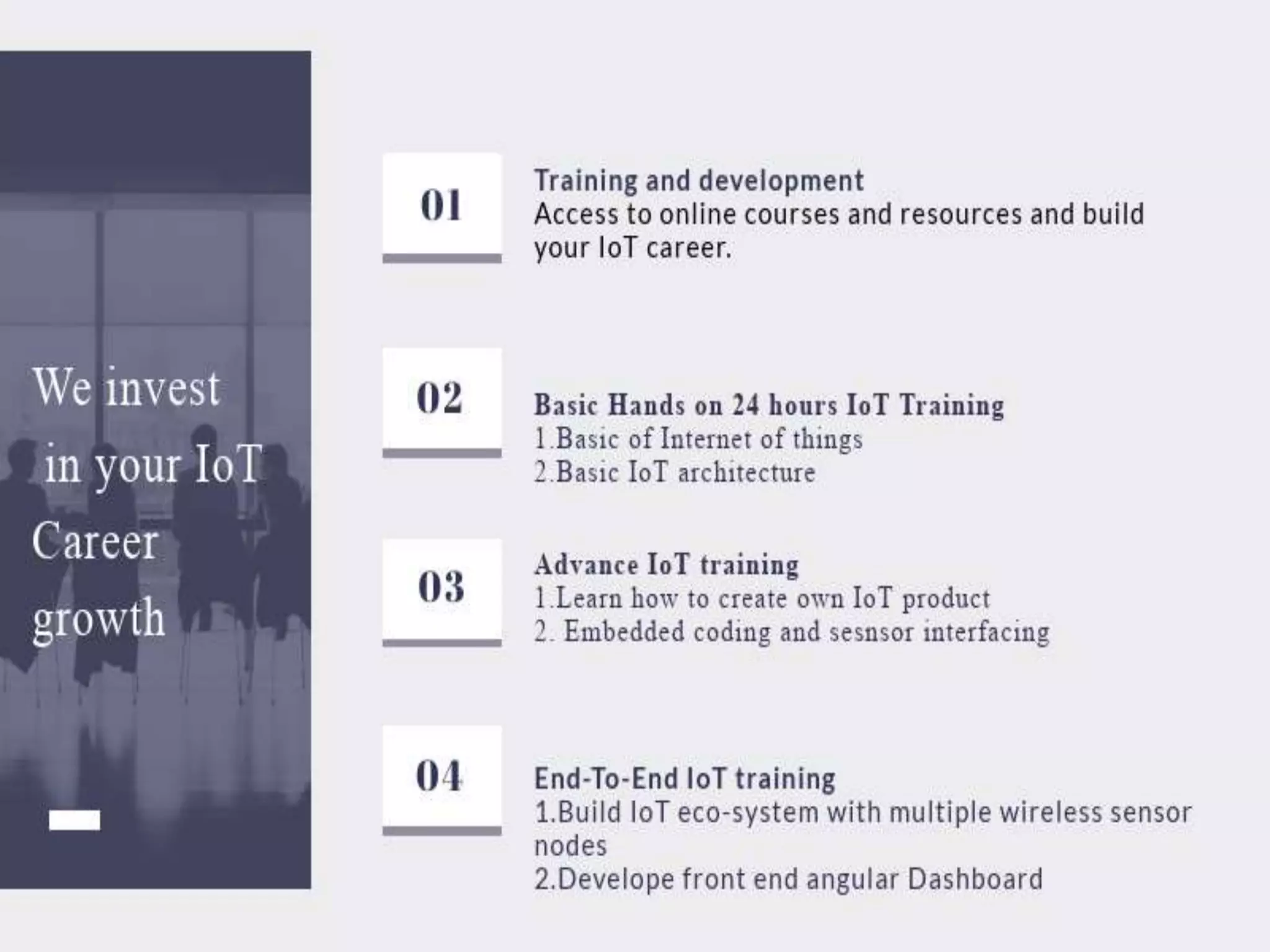 We invest in your IoT Career growth

01

Training and development
Access to online courses and resources and build your IoT career.

02

Basic Hands on 24 hours IoT Training
1.Basic of Internet of things
2.Basic IoT architecture

03

Advance IoT training
1.Learn how to create own IoT product
2. Embedded coding and sesnsor interfacing

04

End-To-End IoT training
1.Build IoT eco-system with multiple wireless sensor nodes
2.Develope front end angular Dashboard